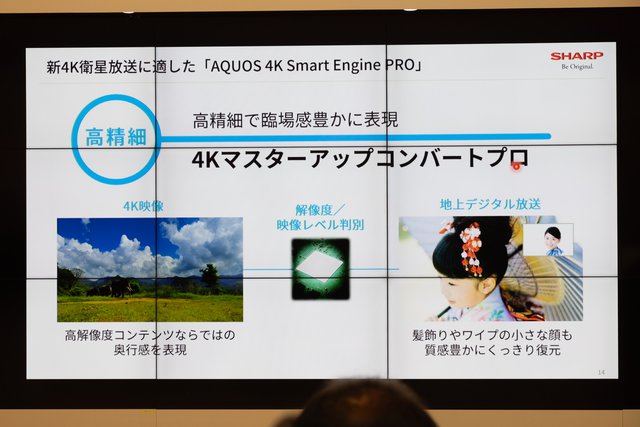 新4K衛星放送に適した「AQUOS 4K Smart Engine PRO」

SHARP
Be Original.

高精細

高精細で臨場感豊かに表現

4Kマスターアップコンバートプロ

4K映像

解像度／映像レベル判別

地上デジタル放送

高解像度コンテンツならではの奥行感を表現

髪飾りやワイプの小さな顔も質感豊かにくっきり復元

14